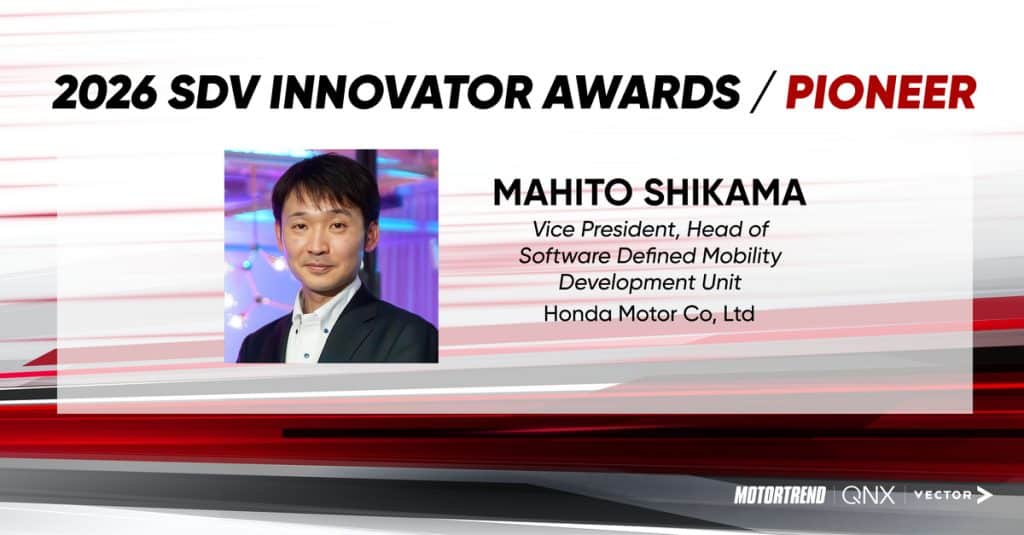 2026 SDV INNOVATOR AWARDS / PIONEER

MAHITO SHIKAMA

Vice President, Head of Software Defined Mobility Development Unit

Honda Motor Co, Ltd

MOTORTREND | QNX | VECTOR